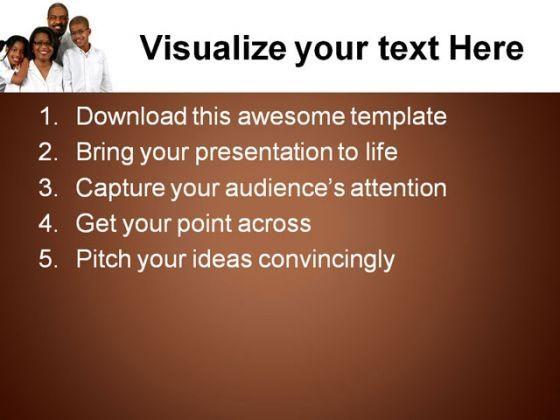 Visualize your text Here

1. Download this awesome template
2. Bring your presentation to life
3. Capture your audience's attention
4. Get your point across
5. Pitch your ideas convincingly